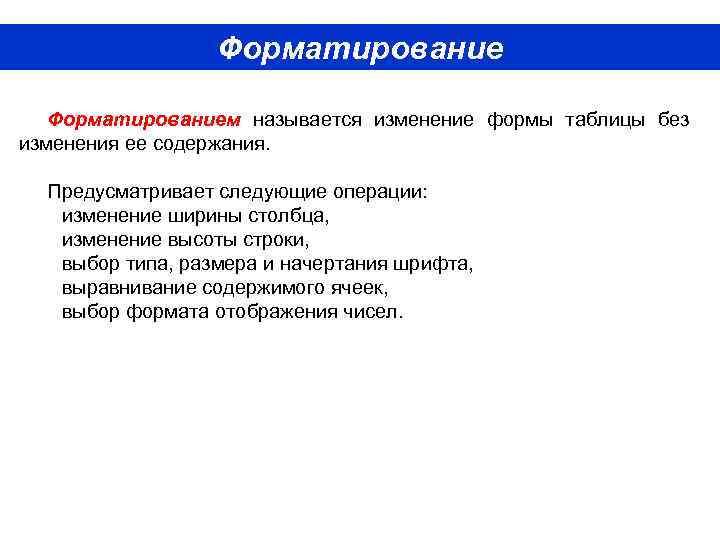 Форматирование

Форматированием называется изменение формы таблицы без изменения ее содержания.

Предусматривает следующие операции:
изменение ширины столбца,
изменение высоты строки,
выбор типа, размера и начертания шрифта,
выравнивание содержимого ячеек,
выбор формата отображения чисел.